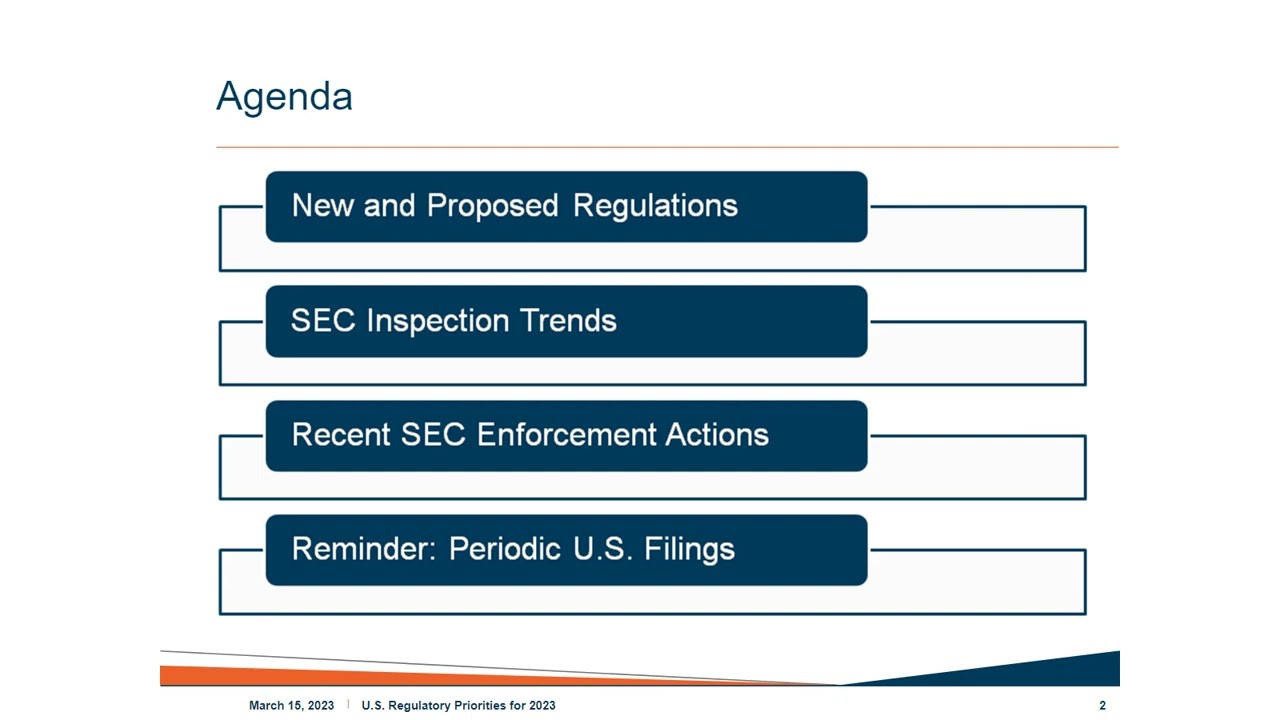 Agenda

New and Proposed Regulations

SEC Inspection Trends

Recent SEC Enforcement Actions

Reminder: Periodic U.S. Filings

March 15, 2023 | U.S. Regulatory Priorities for 2023 2